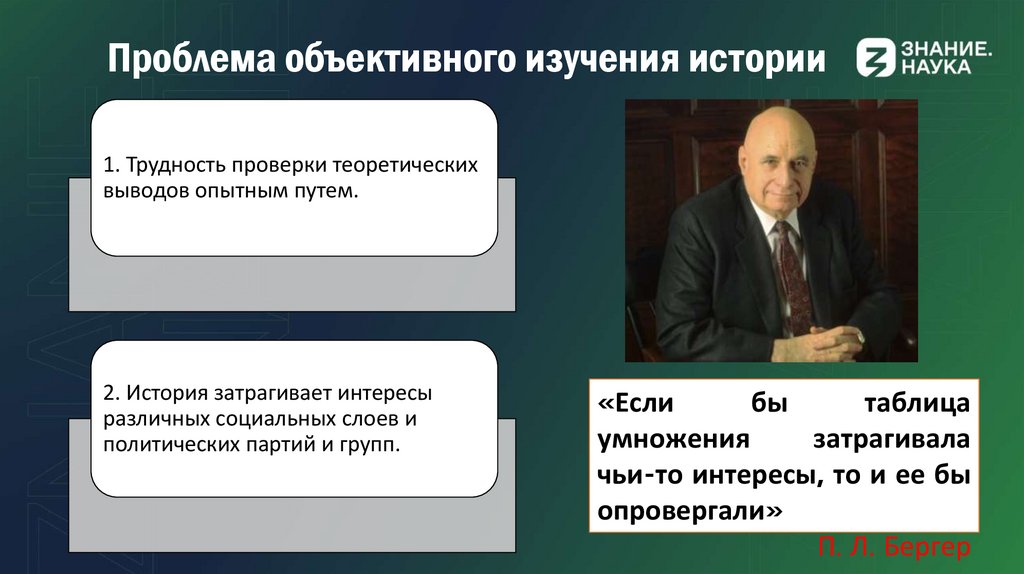 Проблема объективного изучения истории

ЗНАНИЕ.
НАУКА

1. Трудность проверки теоретических выводов опытным путем.

2. История затрагивает интересы различных социальных слоев и политических партий и групп.

«Если бы таблица умножения затрагивала чьи-то интересы, то и ее бы опровергали»

П. Л. Бергер